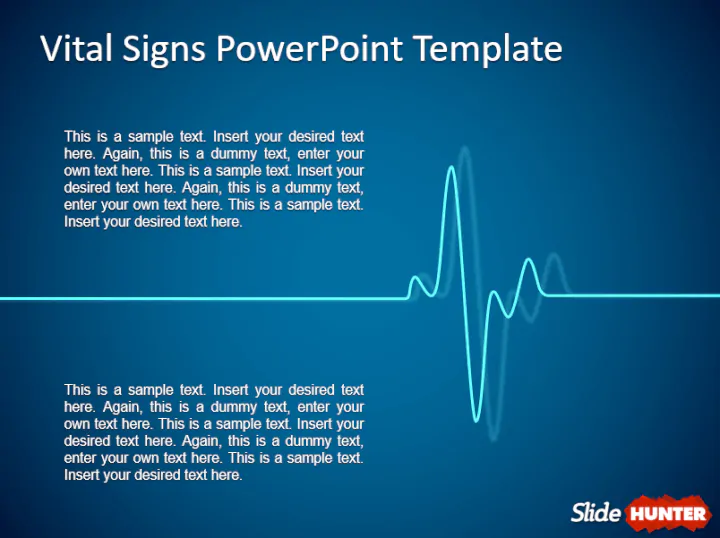 Vital Signs PowerPoint Template

This is a sample text. Insert your desired text here. Again, this is a dummy text, enter your own text here. This is a sample text. Insert your desired text here. Again, this is a dummy text, enter your own text here. This is a sample text. Insert your desired text here.

This is a sample text. Insert your desired text here. Again, this is a dummy text, enter your own text here. This is a sample text. Insert your desired text here. Again, this is a dummy text, enter your own text here. This is a sample text. Insert your desired text here.

Slide HUNTER